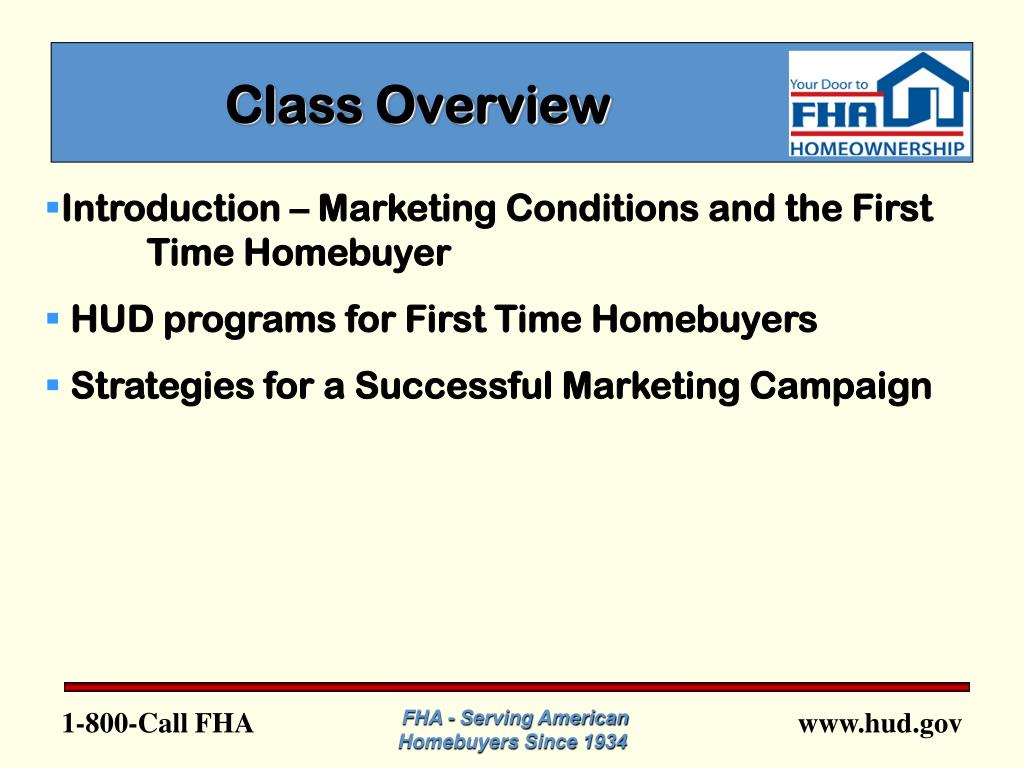 Class Overview

Your Door to FHA HOMEOWNERSHIP

▪Introduction – Marketing Conditions and the First Time Homebuyer

▪ HUD programs for First Time Homebuyers

▪ Strategies for a Successful Marketing Campaign

1-800-Call FHA

FHA - Serving American Homebuyers Since 1934

www.hud.gov